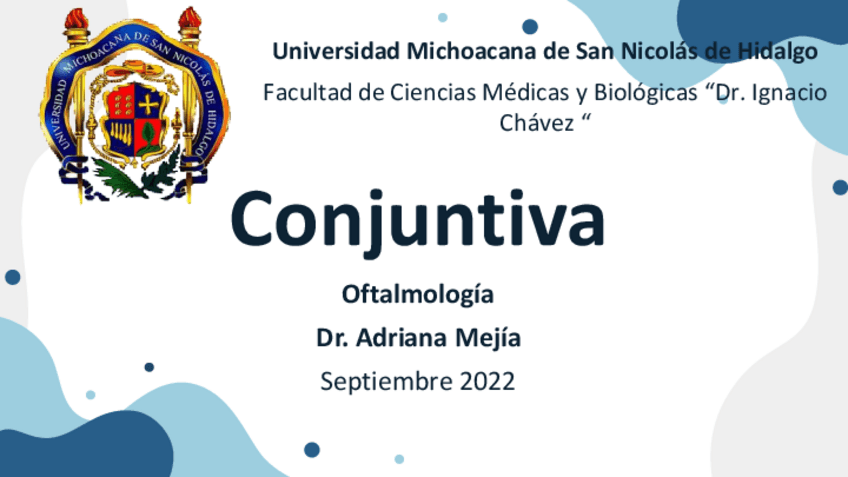 UNIVERSIDAD MICHOACANA DE SAN NICOLÁS DE HIDALGO

Universidad Michoacana de San Nicolás de Hidalgo

Facultad de Ciencias Médicas y Biológicas “Dr. Ignacio Chávez “

Conjuntiva

Oftalmología

Dr. Adriana Mejía

Septiembre 2022